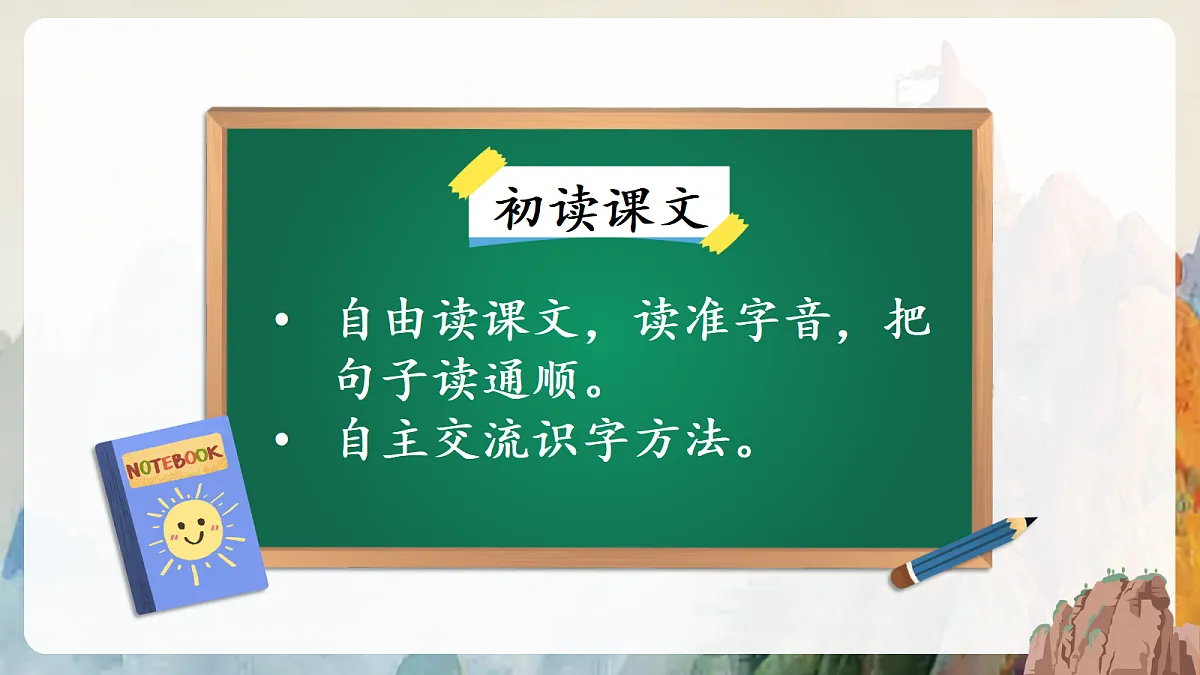 初读课文

• 自由读课文，读准字音，把句子读通顺。
• 自主交流识字方法。

NOTEBOOK